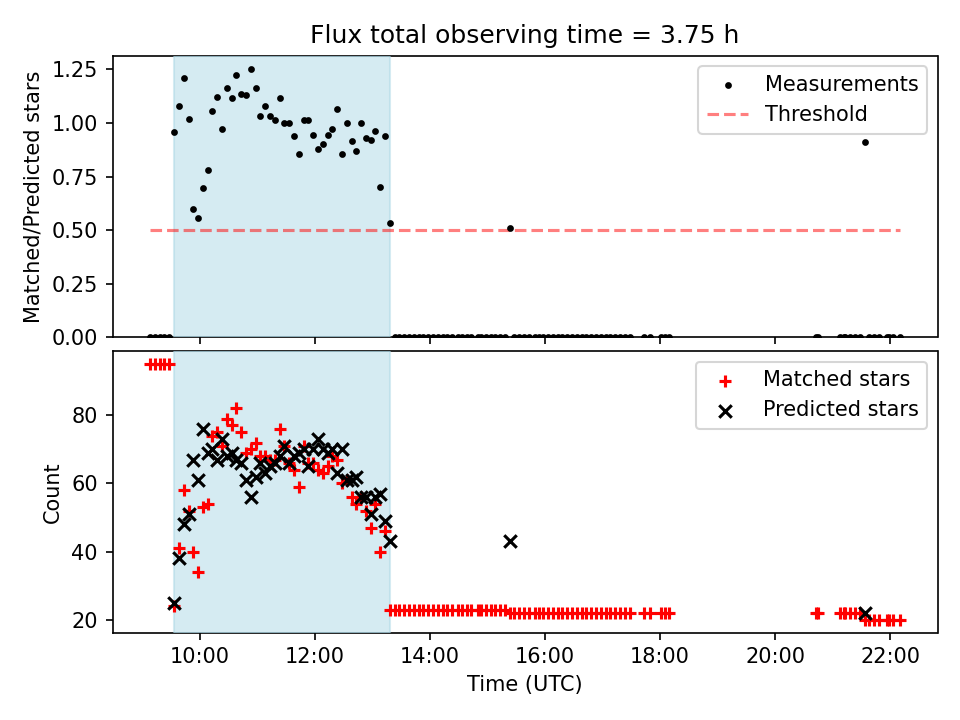 Flux total observing time = 3.75 h

Matched/Predicted stars

1.25
1.00
0.75
0.50
0.25
0.00

Measurements
Threshold

Count

80
60
40
20

Matched stars
Predicted stars

10:00
12:00
14:00
16:00
18:00
20:00
22:00

Time (UTC)